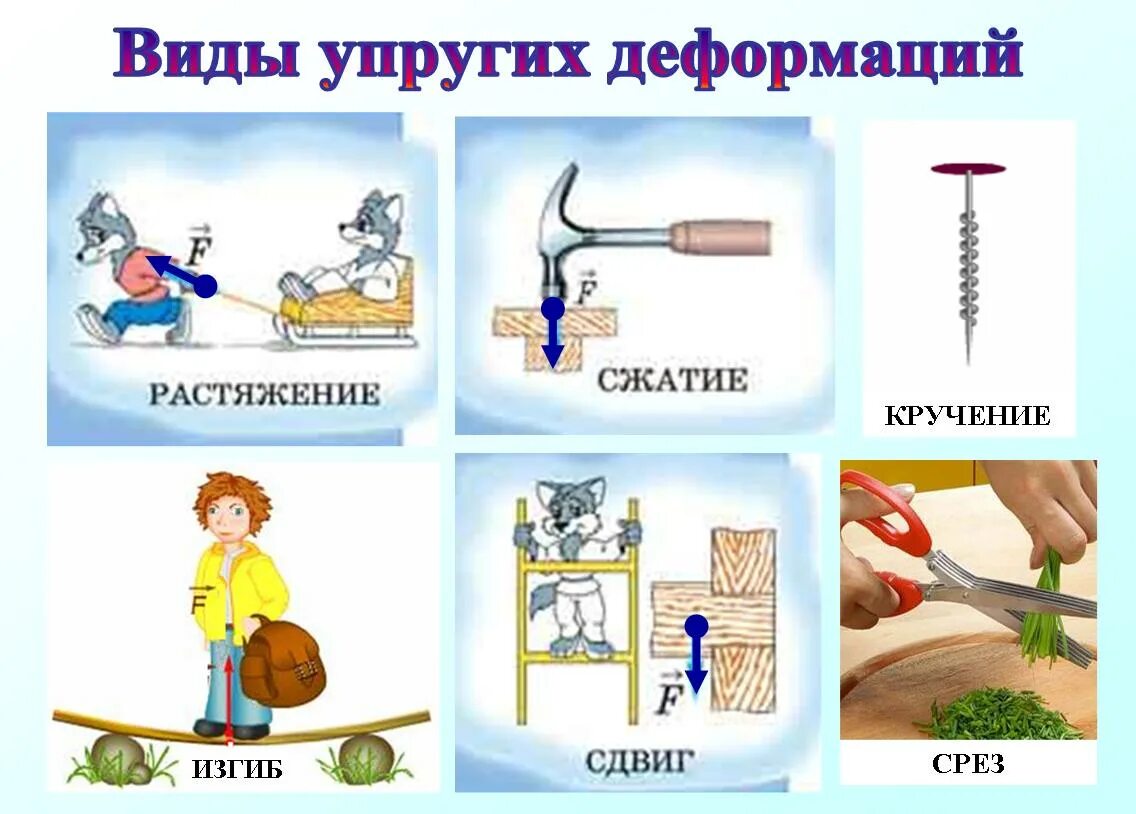 Виды упругих деформаций

$\vec{F}$

РАСТЯЖЕНИЕ

$\vec{F}$

СЖАТИЕ

КРУЧЕНИЕ

$\vec{F}$

ИЗГИБ

$\vec{F}$

СДВИГ

СРЕЗ